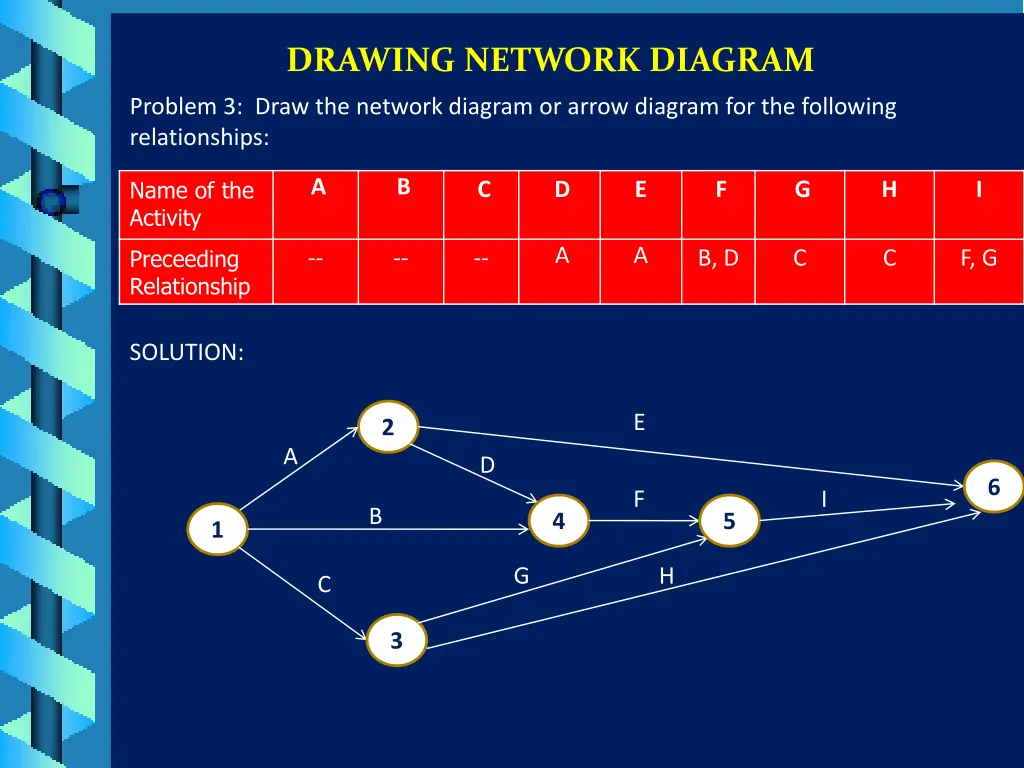 DRAWING NETWORK DIAGRAM

Problem 3: Draw the network diagram or arrow diagram for the following relationships:

| Name of the Activity | A | B | C | D | E | F | G | H | I |
|---|---|---|---|---|---|---|---|---|---|
| Preceeding Relationship | -- | -- | -- | A | A | B, D | C | C | F, G |

SOLUTION:

2
E
A
D
6
F
I
B
1
4
5
G
H
C
3